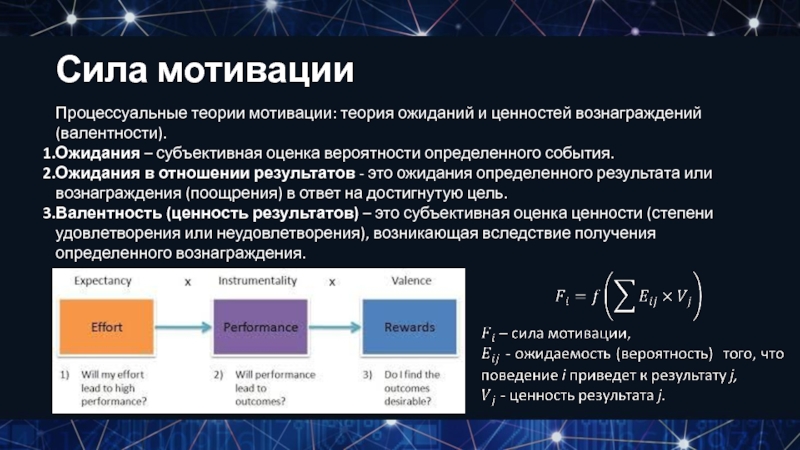 Сила мотивации

Процессуальные теории мотивации: теория ожиданий и ценностей вознаграждений (валентности).

1.Ожидания – субъективная оценка вероятности определенного события.
2.Ожидания в отношении результатов - это ожидания определенного результата или вознаграждения (поощрения) в ответ на достигнутую цель.
3.Валентность (ценность результатов) – это субъективная оценка ценности (степени удовлетворения или неудовлетворения), возникающая вследствие получения определенного вознаграждения.

Expectancy x Instrumentality x Valence

Effort

Performance

Rewards

1) Will my effort lead to high performance?

2) Will performance lead to outcomes?

3) Do I find the outcomes desirable?

$F_i = f\left(\sum E_{ij} \times V_j\right)$

$F_i$ – сила мотивации,
$E_{ij}$ - ожидаемость (вероятность) того, что поведение $i$ приведет к результату $j$,
$V_j$ - ценность результата $j$.